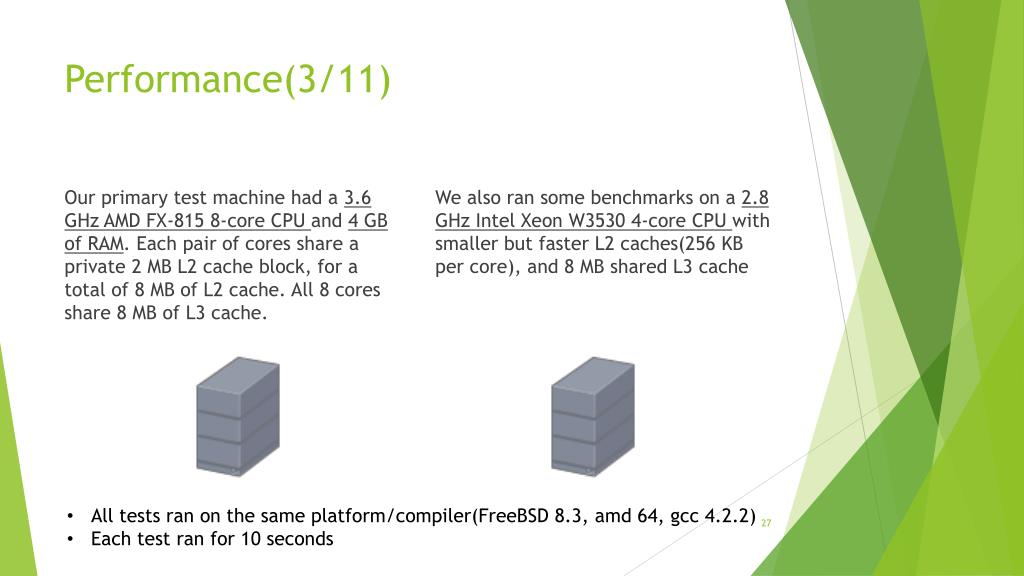 Performance(3/11)

Our primary test machine had a 3.6 GHz AMD FX-815 8-core CPU and 4 GB of RAM. Each pair of cores share a private 2 MB L2 cache block, for a total of 8 MB of L2 cache. All 8 cores share 8 MB of L3 cache.

We also ran some benchmarks on a 2.8 GHz Intel Xeon W3530 4-core CPU with smaller but faster L2 caches(256 KB per core), and 8 MB shared L3 cache

• All tests ran on the same platform/compiler(FreeBSD 8.3, amd 64, gcc 4.2.2)
• Each test ran for 10 seconds

27